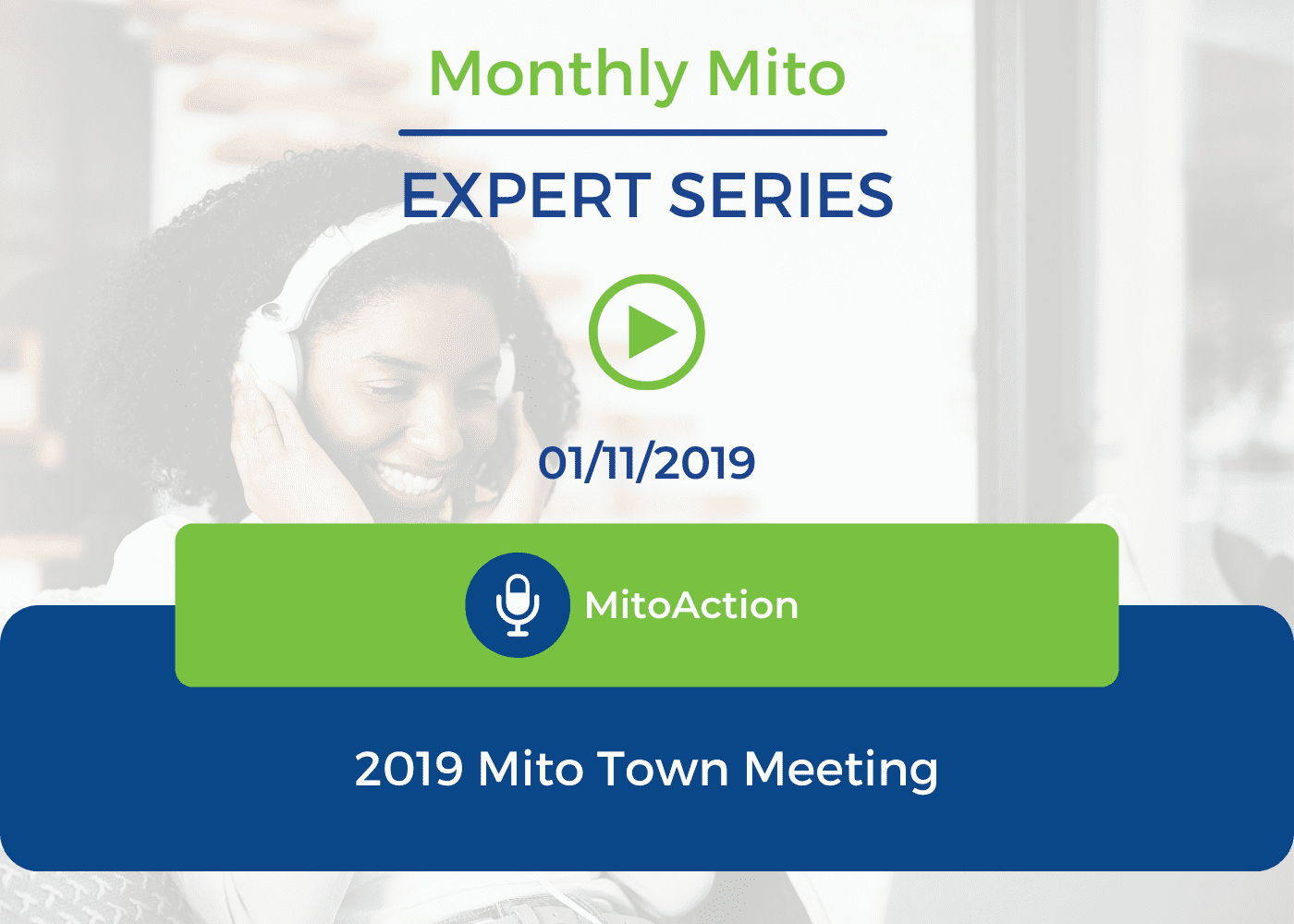 Monthly Mito

EXPERT SERIES

01/11/2019

MitoAction

2019 Mito Town Meeting